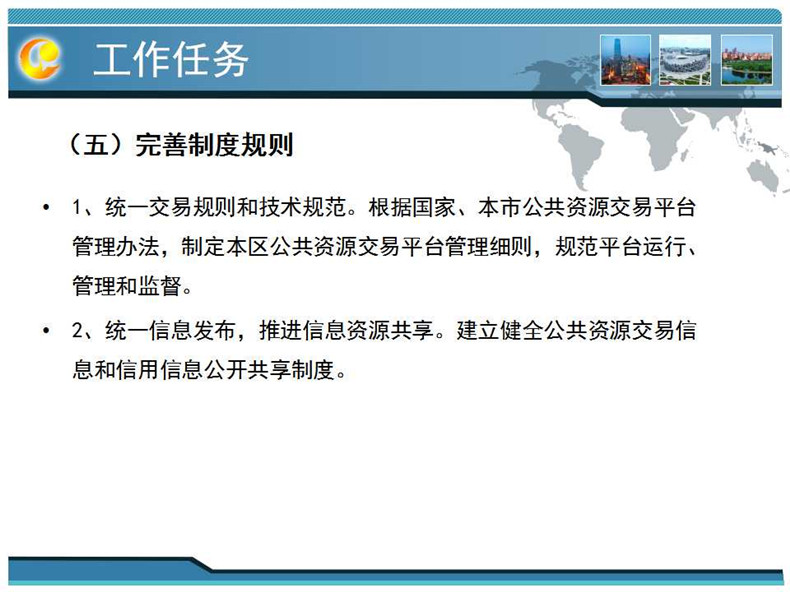 工作任务

（五）完善制度规则

• 1、统一交易规则和技术规范。根据国家、本市公共资源交易平台管理办法，制定本区公共资源交易平台管理细则，规范平台运行、管理和监督。

• 2、统一信息发布，推进信息资源共享。建立健全公共资源交易信息和信用信息公开共享制度。